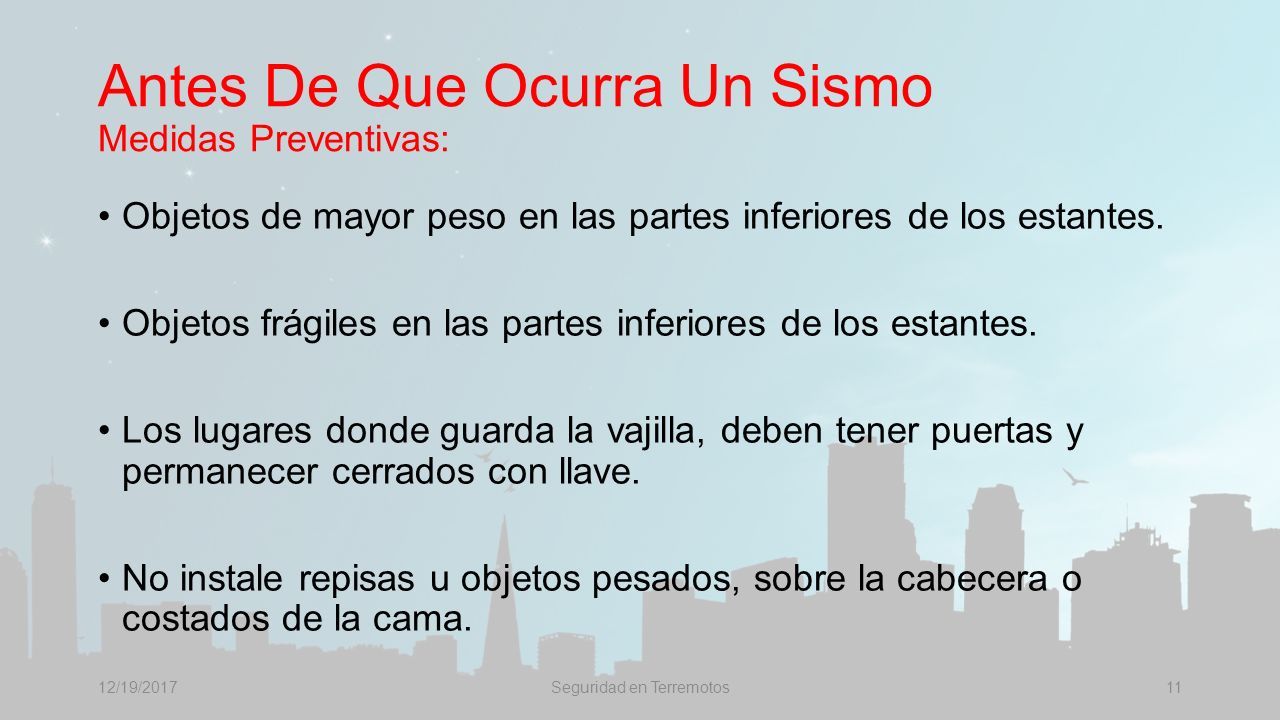 Antes De Que Ocurra Un Sismo
Medidas Preventivas:

• Objetos de mayor peso en las partes inferiores de los estantes.

• Objetos frágiles en las partes inferiores de los estantes.

• Los lugares donde guarda la vajilla, deben tener puertas y permanecer cerrados con llave.

• No instale repisas u objetos pesados, sobre la cabecera o costados de la cama.

12/19/2017 Seguridad en Terremotos 11